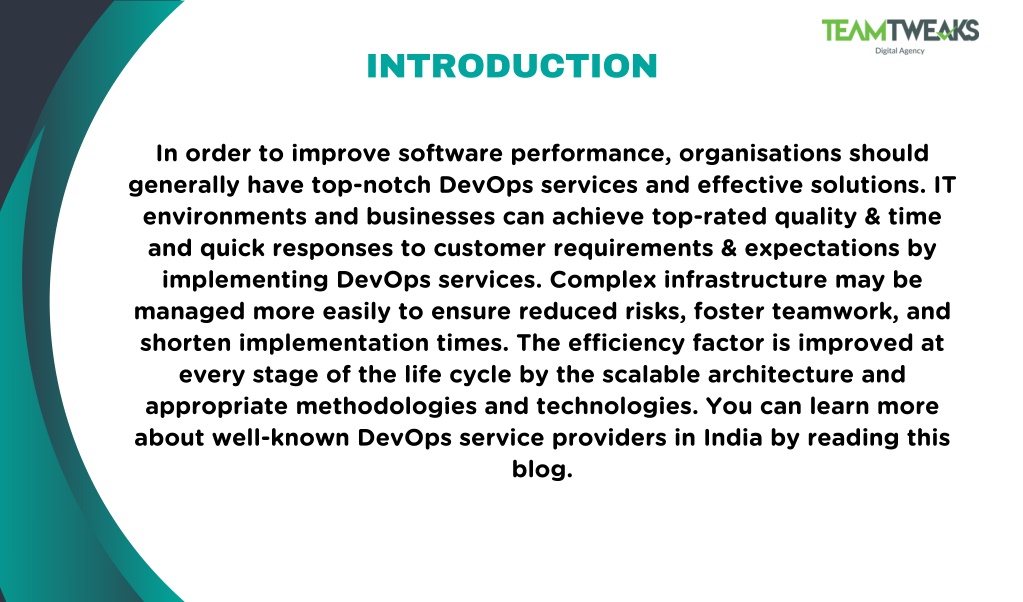 TEAMTWEAKS
Digital Agency

INTRODUCTION

In order to improve software performance, organisations should generally have top-notch DevOps services and effective solutions. IT environments and businesses can achieve top-rated quality & time and quick responses to customer requirements & expectations by implementing DevOps services. Complex infrastructure may be managed more easily to ensure reduced risks, foster teamwork, and shorten implementation times. The efficiency factor is improved at every stage of the life cycle by the scalable architecture and appropriate methodologies and technologies. You can learn more about well-known DevOps service providers in India by reading this blog.